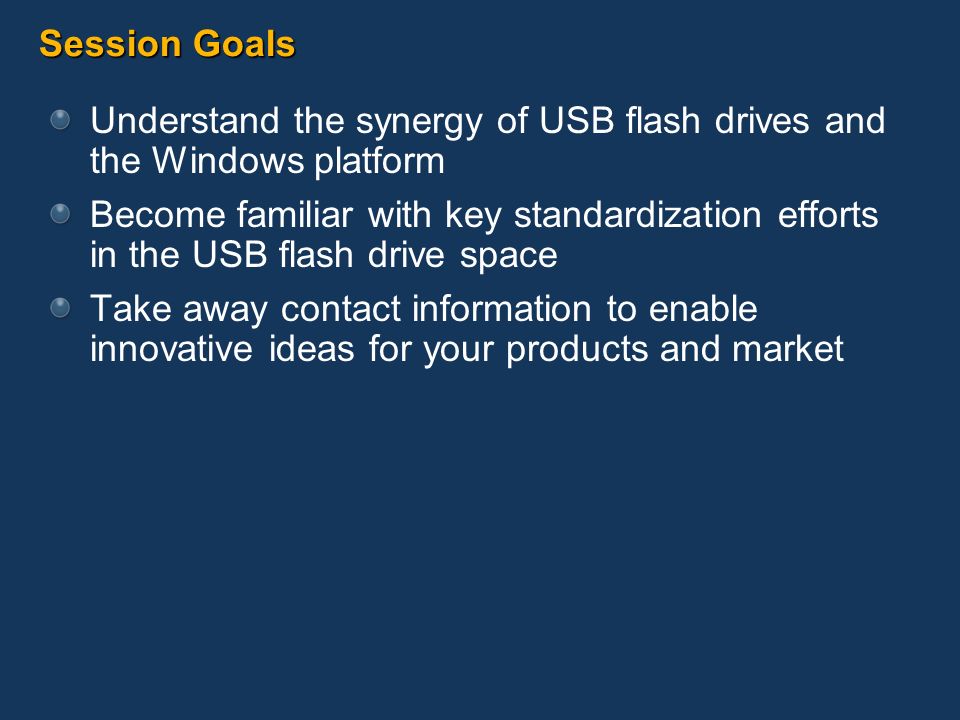 Session Goals

Understand the synergy of USB flash drives and the Windows platform

Become familiar with key standardization efforts in the USB flash drive space

Take away contact information to enable innovative ideas for your products and market